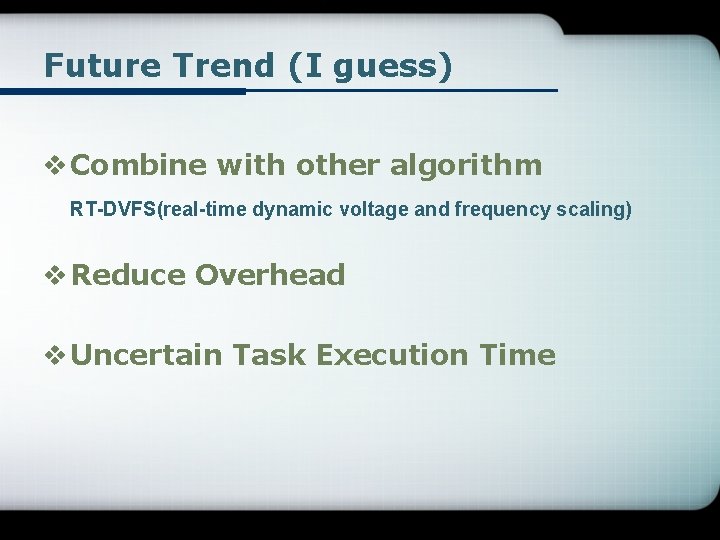 Future Trend (I guess)

❖ Combine with other algorithm

RT-DVFS(real-time dynamic voltage and frequency scaling)

❖ Reduce Overhead

❖ Uncertain Task Execution Time